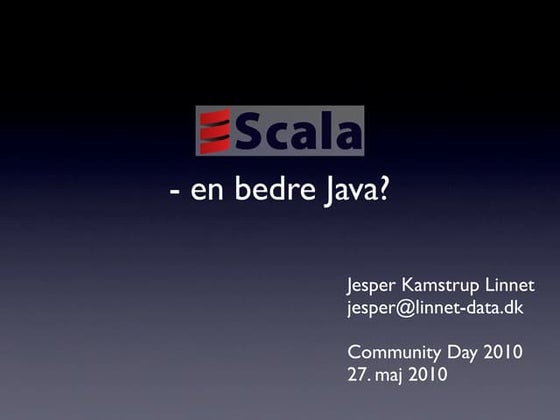 Scala

- en bedre Java?

Jesper Kamstrup Linnet
jesper@linnet-data.dk

Community Day 2010
27. maj 2010